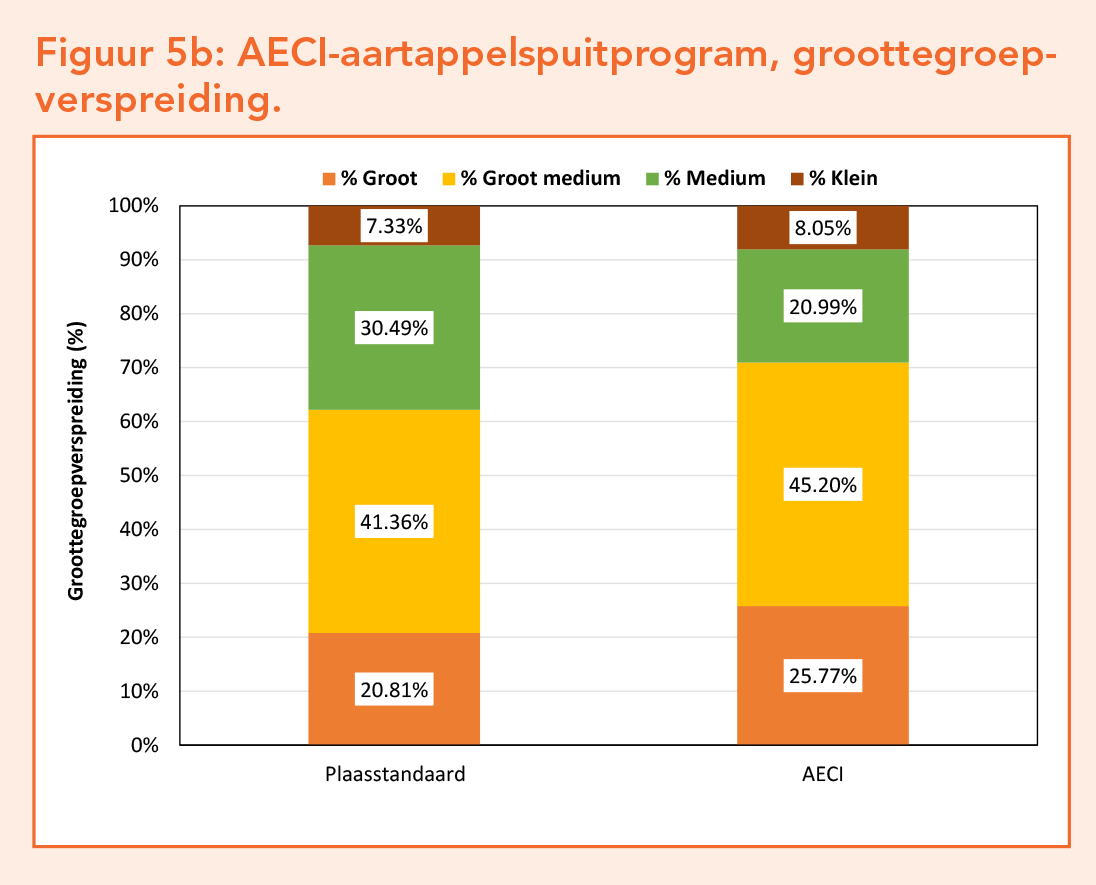 Figuur 5b: AECI-aartappelspuitprogram, groottegroepverspreiding.

% Groot  % Groot medium  % Medium  % Klein

Groottegroepverspreiding (%)

100%
90%
80%
70%
60%
50%
40%
30%
20%
10%
0%

7.33%
30.49%
41.36%
20.81%

8.05%
20.99%
45.20%
25.77%

Plaasstandaard

AECI